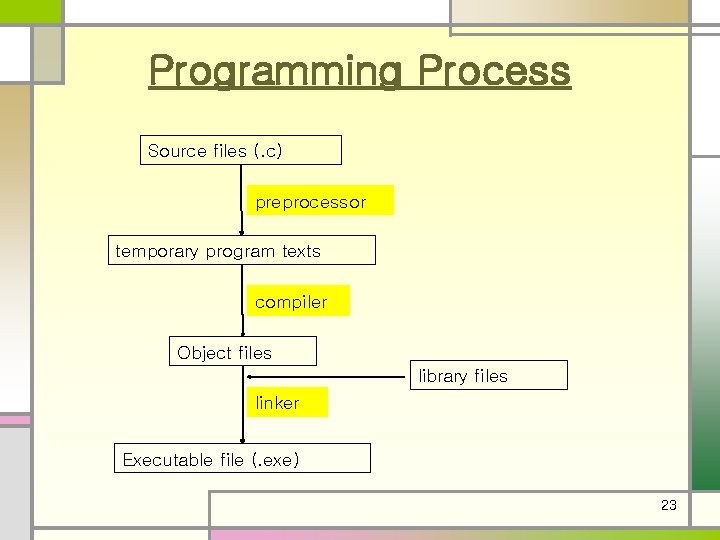 Programming Process

Source files (.c)

preprocessor

temporary program texts

compiler

Object files

library files

linker

Executable file (.exe)

23